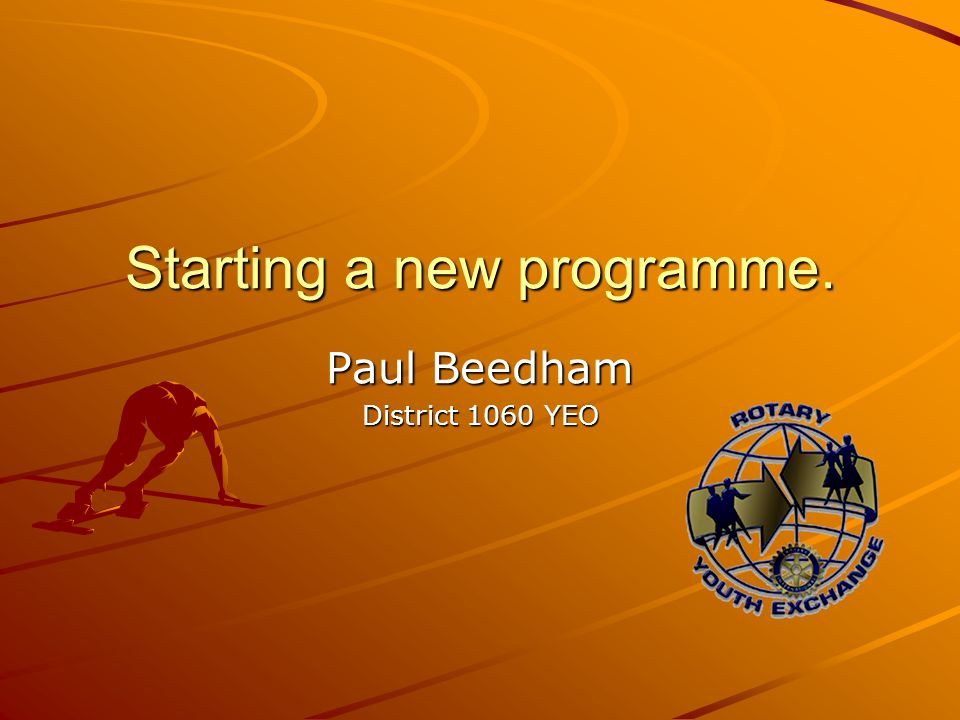 Starting a new programme.

Paul Beedham

District 1060 YEO

ROTARY

YOUTH EXCHANGE